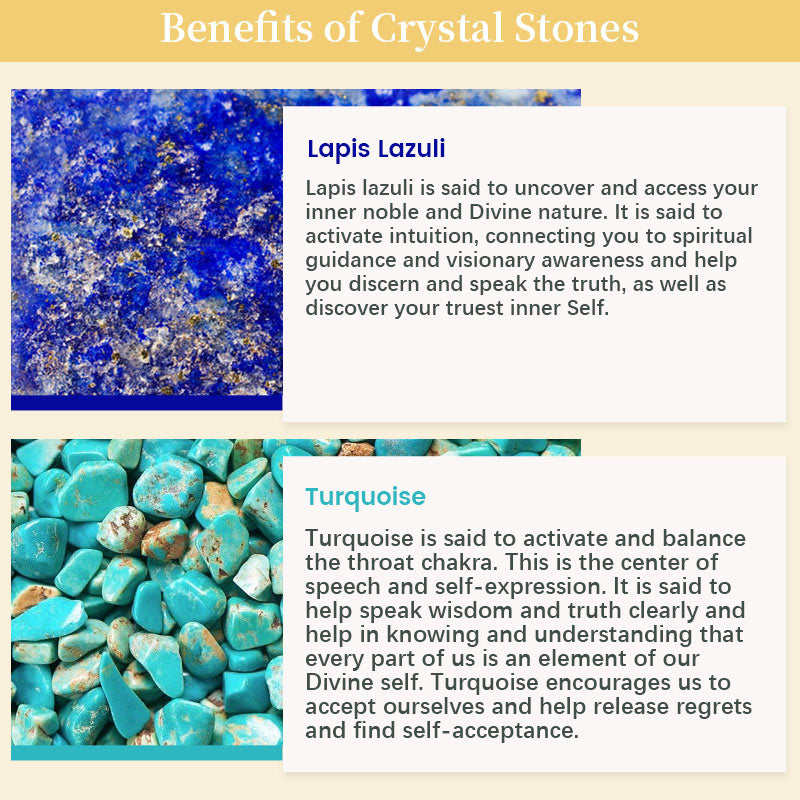 Benefits of Crystal Stones

Lapis Lazuli

Lapis lazuli is said to uncover and access your inner noble and Divine nature. It is said to activate intuition, connecting you to spiritual guidance and visionary awareness and help you discern and speak the truth, as well as discover your truest inner Self.

Turquoise

Turquoise is said to activate and balance the throat chakra. This is the center of speech and self-expression. It is said to help speak wisdom and truth clearly and help in knowing and understanding that every part of us is an element of our Divine self. Turquoise encourages us to accept ourselves and help release regrets and find self-acceptance.